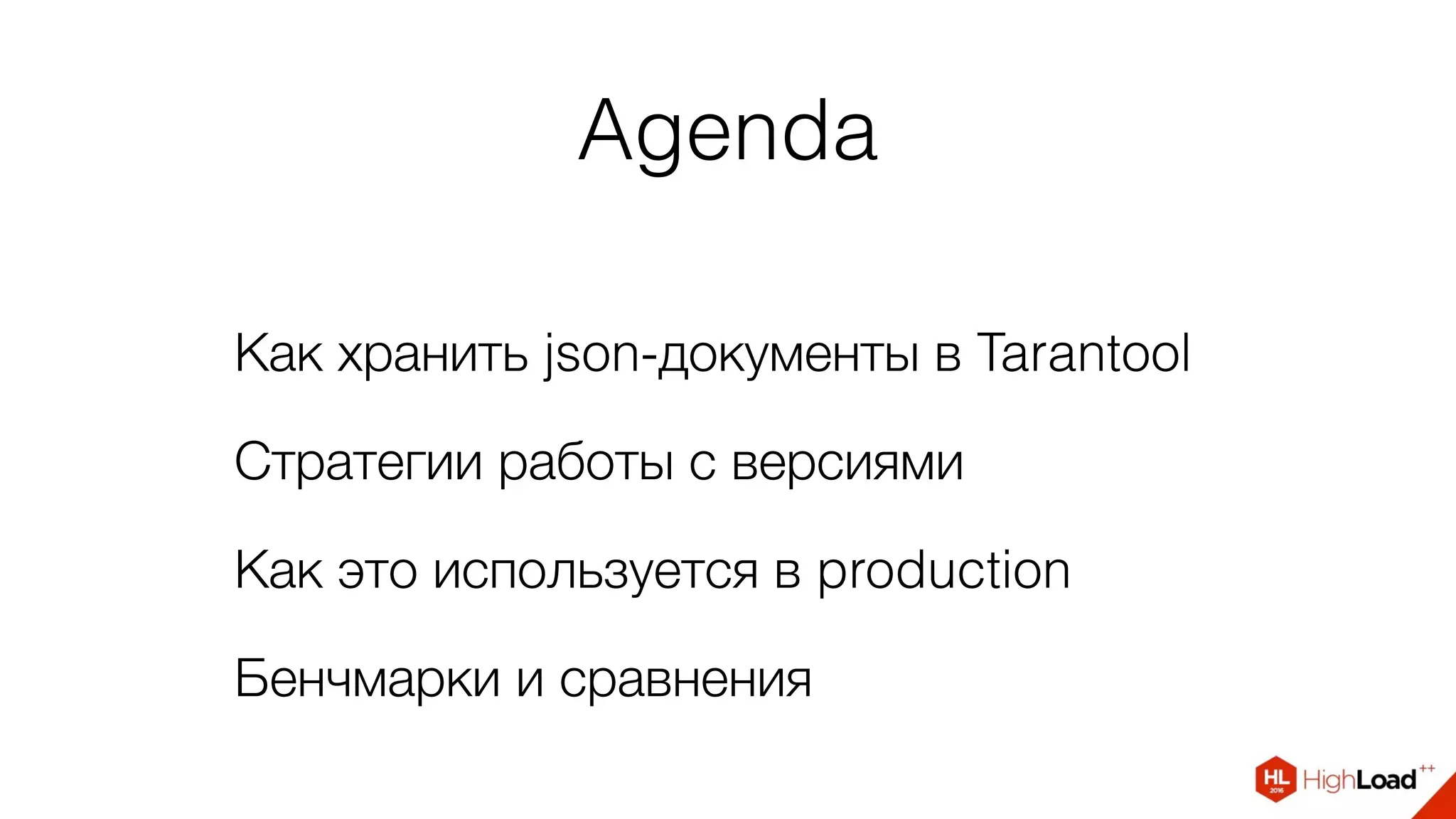 Agenda

Как хранить json-документы в Tarantool

Стратегии работы с версиями

Как это используется в production

Бенчмарки и сравнения

HL 2016 HighLoad++